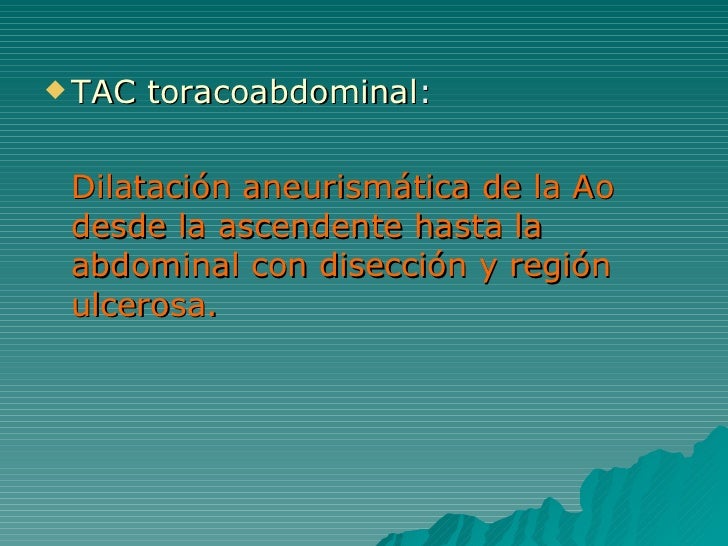 TAC toracoabdominal:

Dilatación aneurismática de la Ao desde la ascendente hasta la abdominal con disección y región ulcerosa.